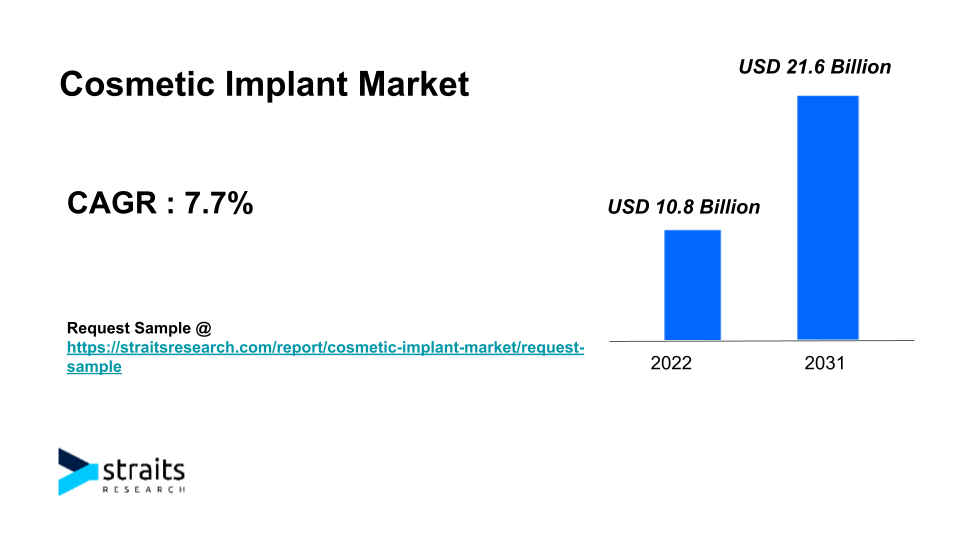 Cosmetic Implant Market

CAGR : 7.7%

Request Sample @
https://straitsresearch.com/report/cosmetic-implant-market/request-sample

USD 21.6 Billion

USD 10.8 Billion

2022

2031

straits
RESEARCH